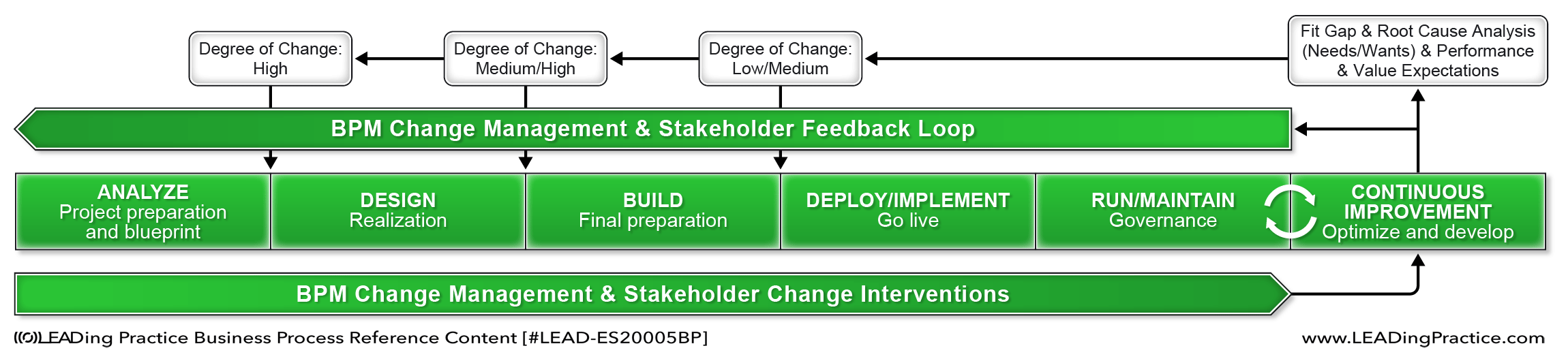 Degree of Change: High

Degree of Change: Medium/High

Degree of Change: Low/Medium

Fit Gap & Root Cause Analysis (Needs/Wants) & Performance & Value Expectations

BPM Change Management & Stakeholder Feedback Loop

ANALYZE
Project preparation and blueprint

DESIGN
Realization

BUILD
Final preparation

DEPLOY/IMPLEMENT
Go live

RUN/MAINTAIN
Governance

CONTINUOUS IMPROVEMENT
Optimize and develop

BPM Change Management & Stakeholder Change Interventions

LEADing Practice Business Process Reference Content [#LEAD-ES20005BP]

www.LEADingPractice.com